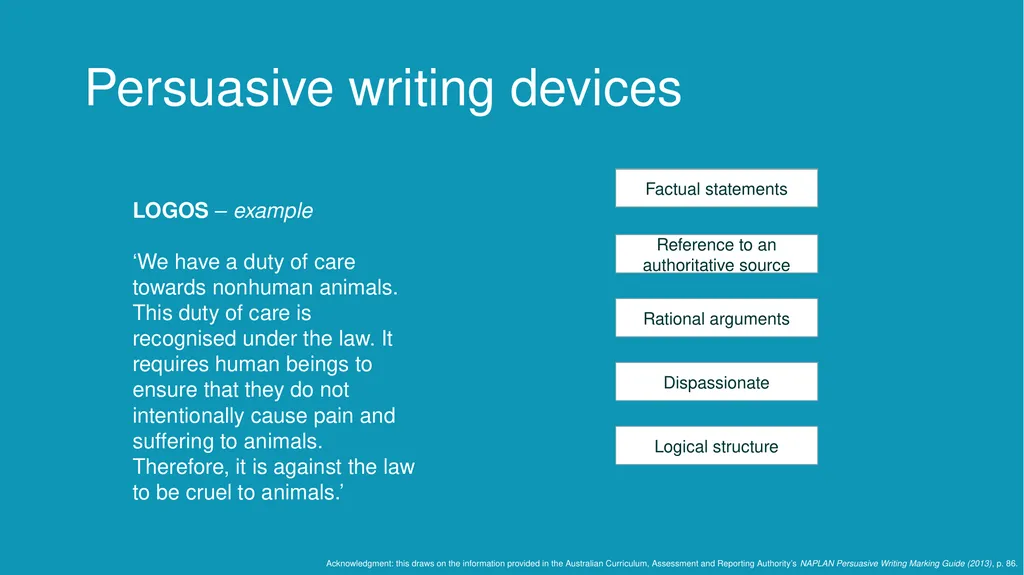 Persuasive writing devices

LOGOS – example

‘We have a duty of care towards nonhuman animals. This duty of care is recognised under the law. It requires human beings to ensure that they do not intentionally cause pain and suffering to animals. Therefore, it is against the law to be cruel to animals.’

Factual statements

Reference to an authoritative source

Rational arguments

Dispassionate

Logical structure

Acknowledgment: this draws on the information provided in the Australian Curriculum, Assessment and Reporting Authority’s NAPLAN Persuasive Writing Marking Guide (2013), p. 86.